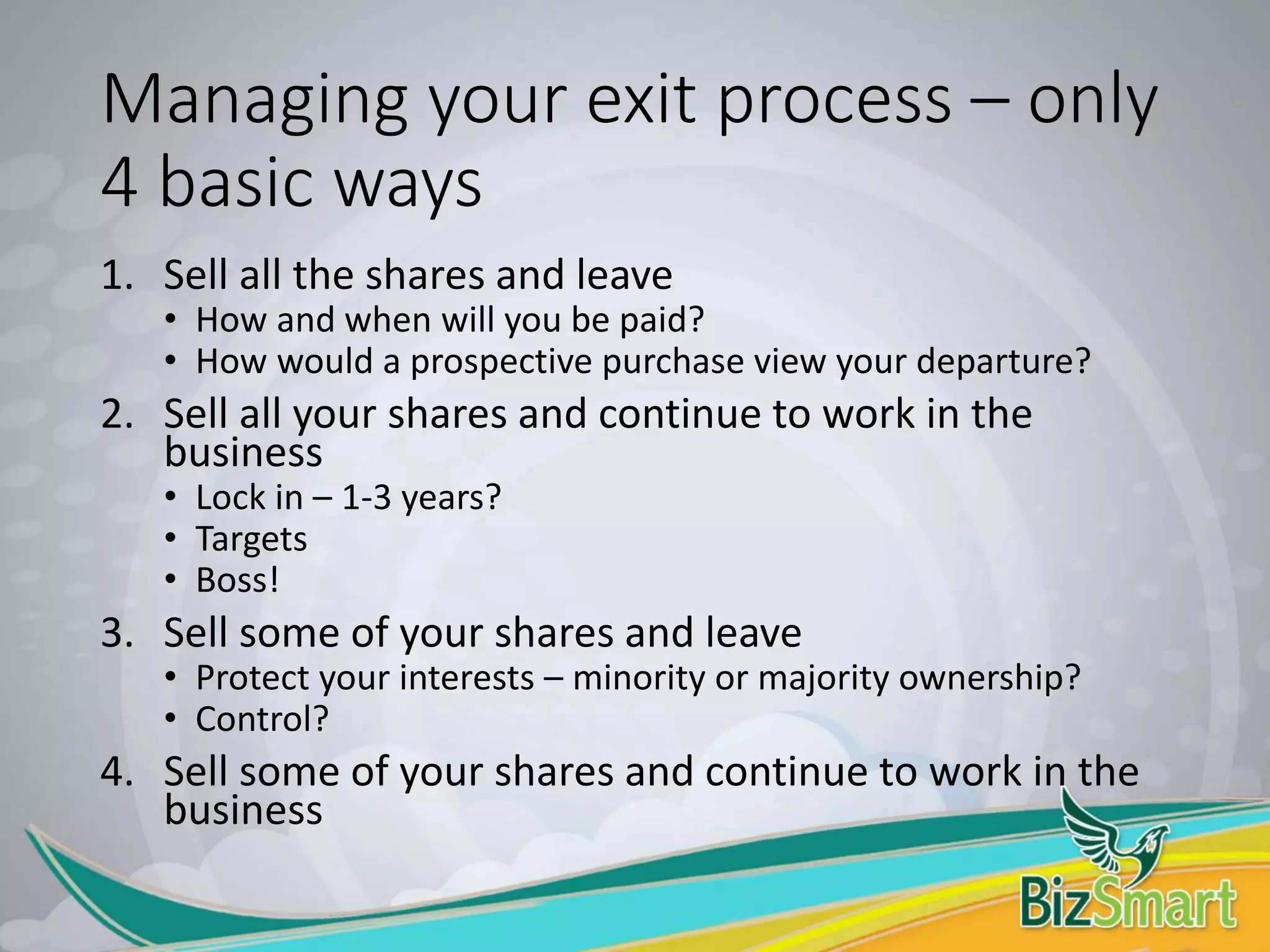 Managing your exit process – only 4 basic ways

1. Sell all the shares and leave
• How and when will you be paid?
• How would a prospective purchase view your departure?

2. Sell all your shares and continue to work in the business
• Lock in – 1-3 years?
• Targets
• Boss!

3. Sell some of your shares and leave
• Protect your interests – minority or majority ownership?
• Control?

4. Sell some of your shares and continue to work in the business

BizSmart